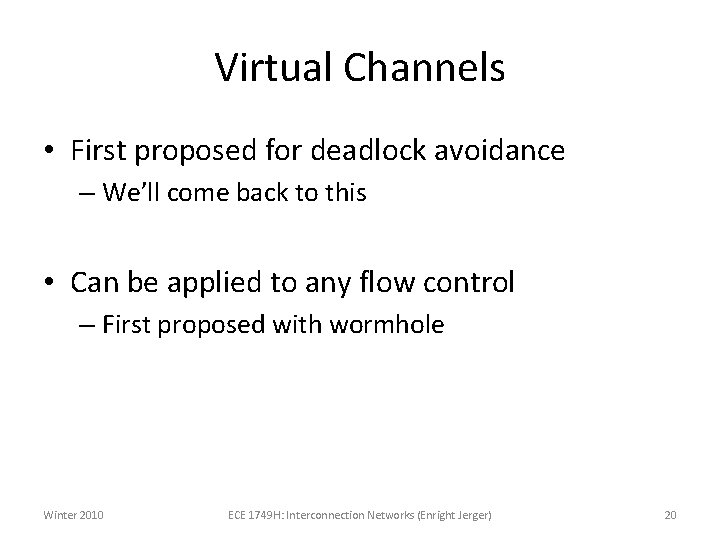 Virtual Channels

• First proposed for deadlock avoidance
– We'll come back to this

• Can be applied to any flow control
– First proposed with wormhole

Winter 2010

ECE 1749H: Interconnection Networks (Enright Jerger)

20